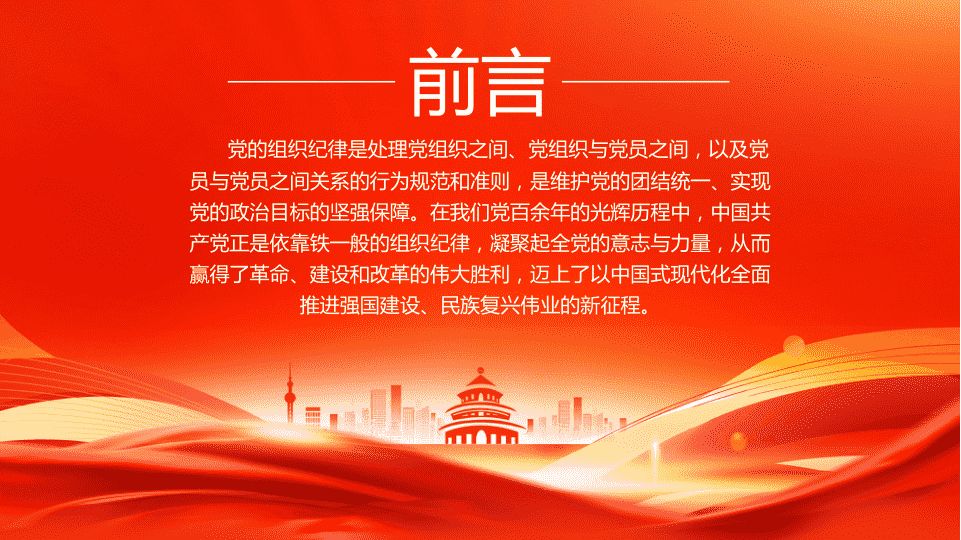 前言

党的组织纪律是处理党组织之间、党组织与党员之间，以及党员与党员之间关系的行为规范和准则，是维护党的团结统一、实现党的政治目标的坚强保障。在我们党百余年的光辉历程中，中国共产党正是依靠铁一般的组织纪律，凝聚起全党的意志与力量，从而赢得了革命、建设和改革的伟大胜利，迈上了以中国式现代化全面推进强国建设、民族复兴伟业的新征程。